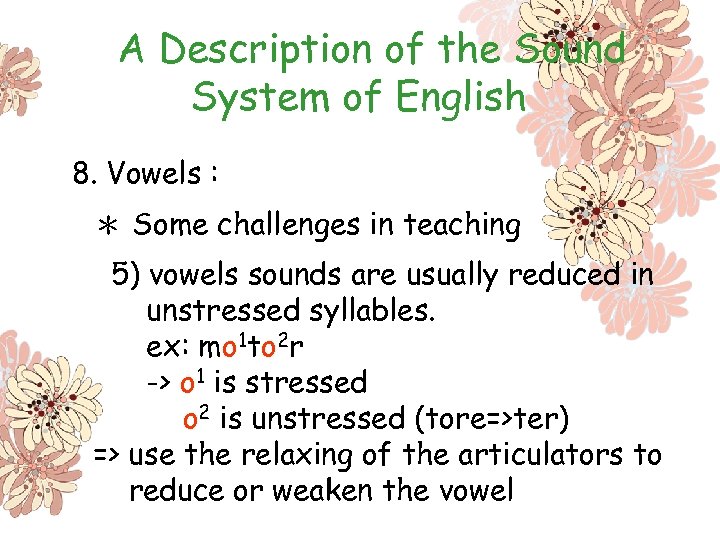 A Description of the Sound System of English

8. Vowels :

＊ Some challenges in teaching

5) vowels sounds are usually reduced in unstressed syllables.
ex: mo$^1$to$^2$r
-> o$^1$ is stressed
o$^2$ is unstressed (tore=>ter)
=> use the relaxing of the articulators to reduce or weaken the vowel